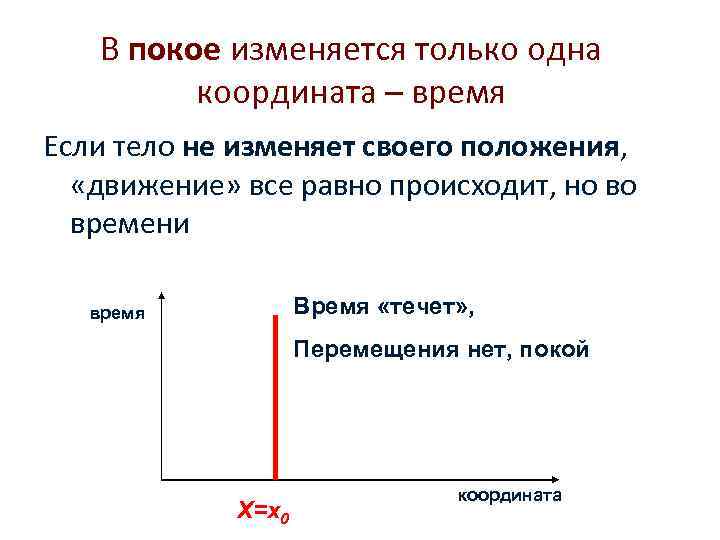 В покое изменяется только одна координата – время

Если тело не изменяет своего положения, «движение» все равно происходит, но во времени

время

Время «течет»,

Перемещения нет, покой

координата

$X=x_0$